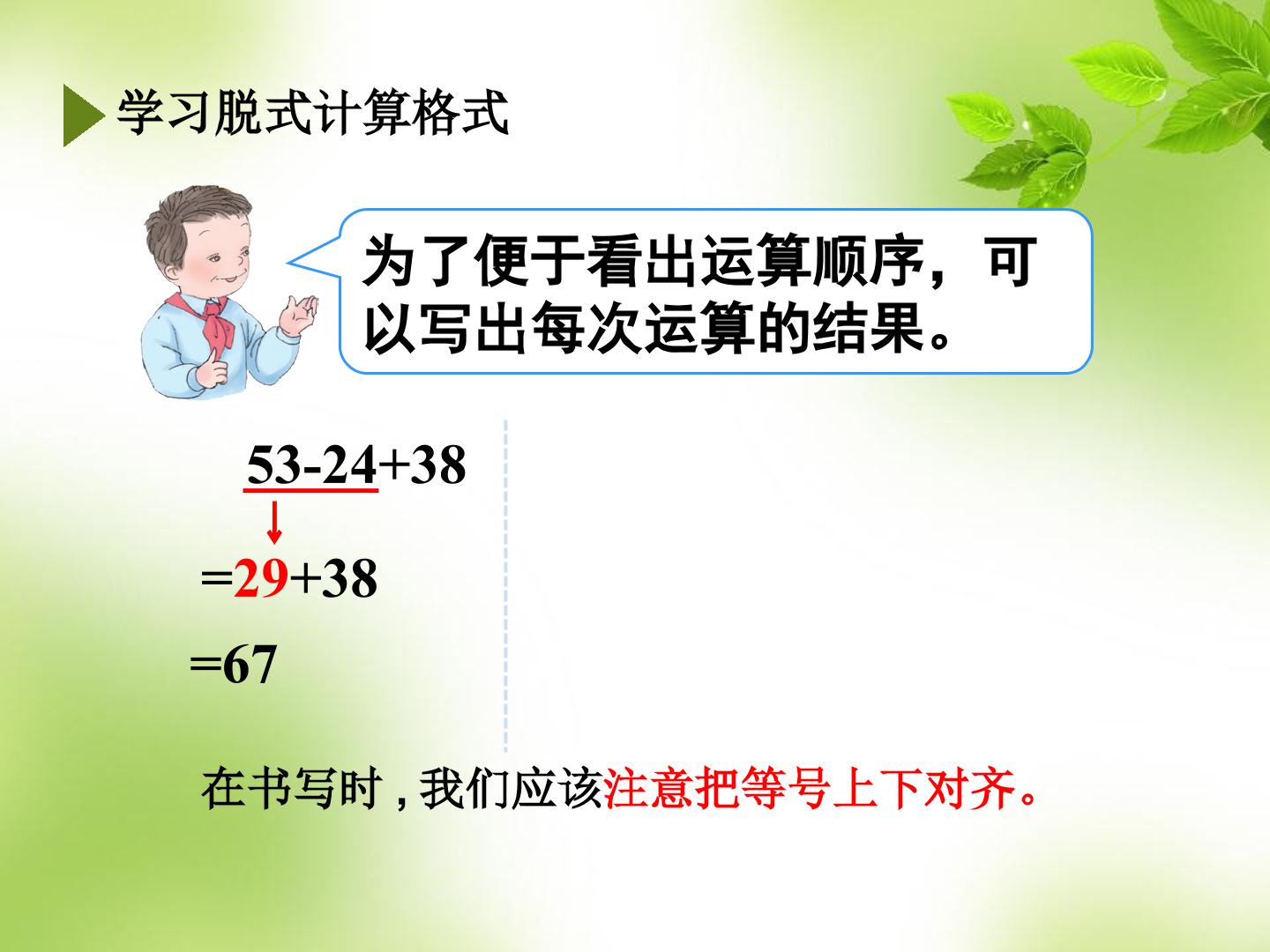 学习脱式计算格式

为了便于看出运算顺序，可以写出每次运算的结果。

$53-24+38$

$=29+38$

$=67$

在书写时，我们应该注意把等号上下对齐。